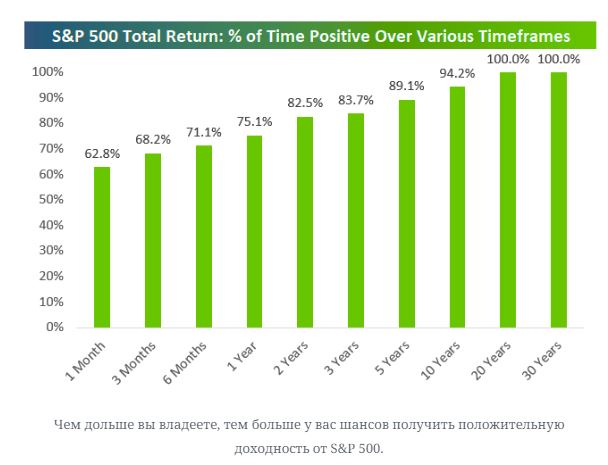 S&P 500 Total Return: % of Time Positive Over Various Timeframes

100%
90%
80%
70%
60%
50%
40%
30%
20%
10%
0%

62.8%
68.2%
71.1%
75.1%
82.5%
83.7%
89.1%
94.2%
100.0%
100.0%

1 Month
3 Months
6 Months
1 Year
2 Years
3 Years
5 Years
10 Years
20 Years
30 Years

Чем дольше вы владеете, тем больше у вас шансов получить положительную доходность от S&P 500.